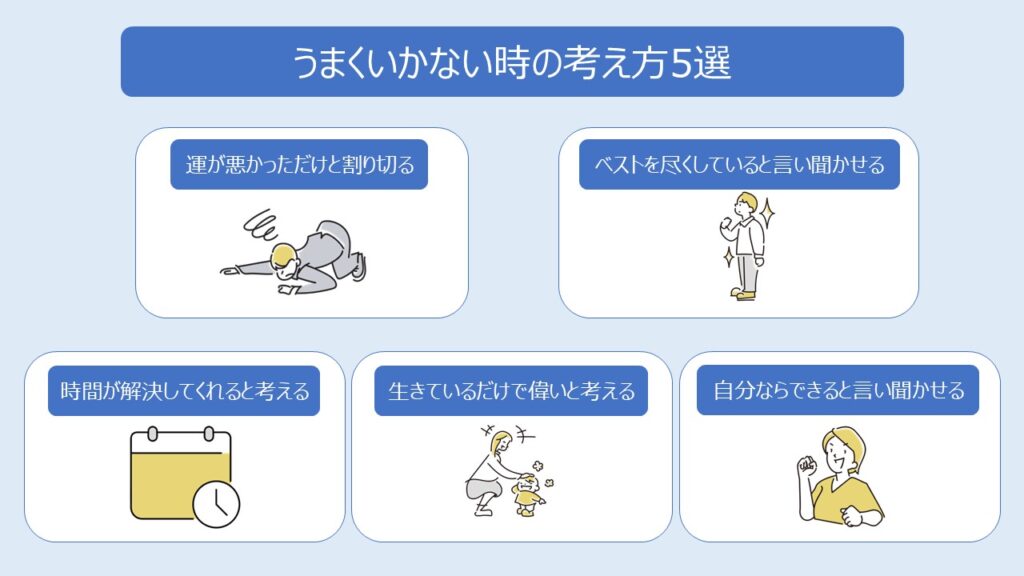 うまくいかない時の考え方5選

運が悪かっただけと割り切る

ベストを尽くしていると言い聞かせる

時間が解決してくれると考える

生きているだけで偉いと考える

自分ならできると言い聞かせる